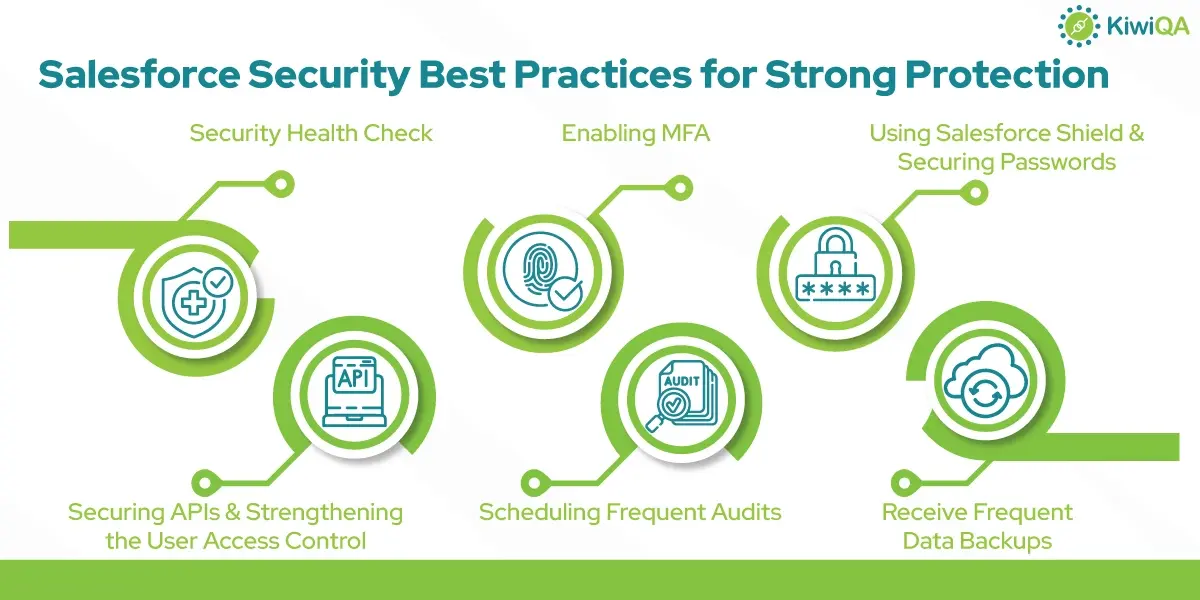 KiwiQA

Salesforce Security Best Practices for Strong Protection

Security Health Check

Enabling MFA

Using Salesforce Shield & Securing Passwords

API

AUDIT

****

Securing APIs & Strengthening the User Access Control

Scheduling Frequent Audits

Receive Frequent Data Backups